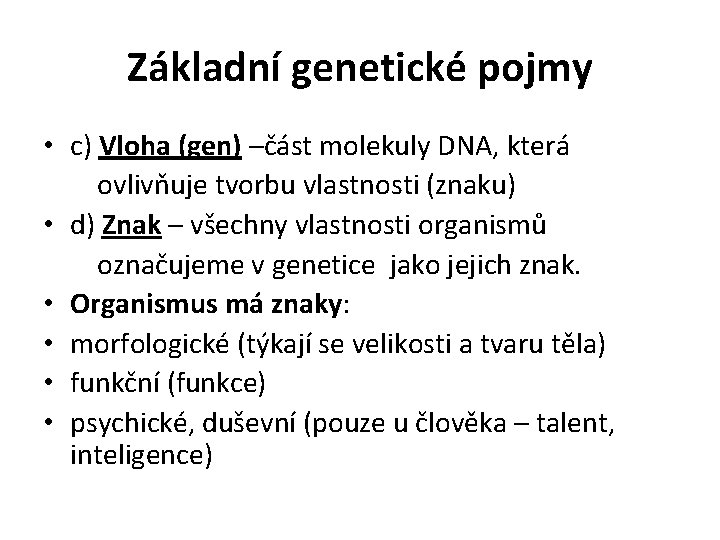 Základní genetické pojmy

• c) Vloha (gen) –část molekuly DNA, která ovlivňuje tvorbu vlastnosti (znaku)
• d) Znak – všechny vlastnosti organismů označujeme v genetice jako jejich znak.
• Organismus má znaky:
• morfologické (týkají se velikosti a tvaru těla)
• funkční (funkce)
• psychické, duševní (pouze u člověka – talent, inteligence)